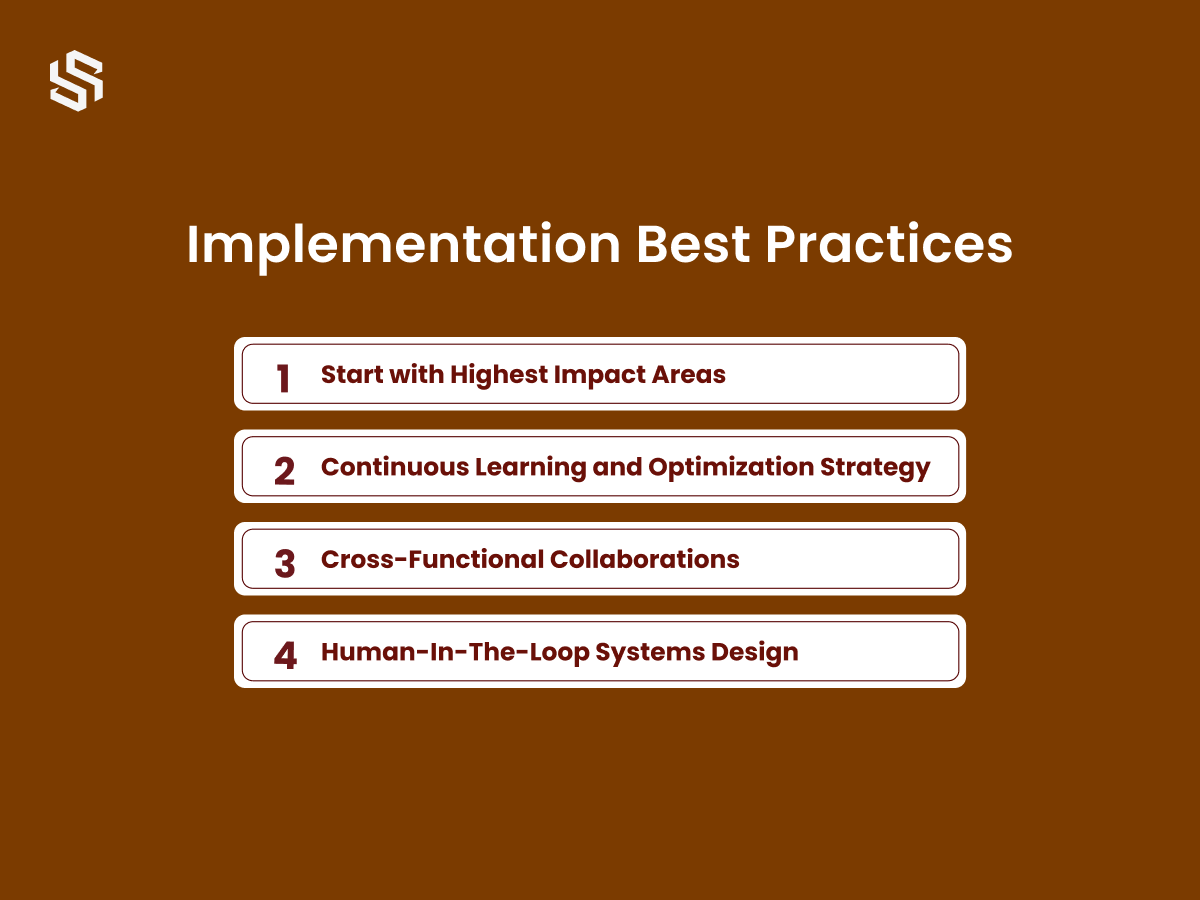 Implementation Best Practices

1 Start with Highest Impact Areas

2 Continuous Learning and Optimization Strategy

3 Cross-Functional Collaborations

4 Human-In-The-Loop Systems Design